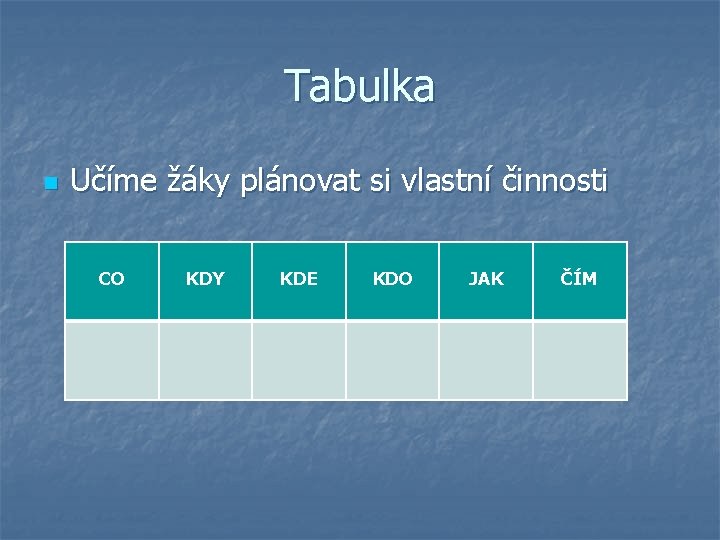 Tabulka

Učíme žáky plánovat si vlastní činnosti

| CO | KDY | KDE | KDO | JAK | ČÍM |
|---|---|---|---|---|---|
| | | | | | |